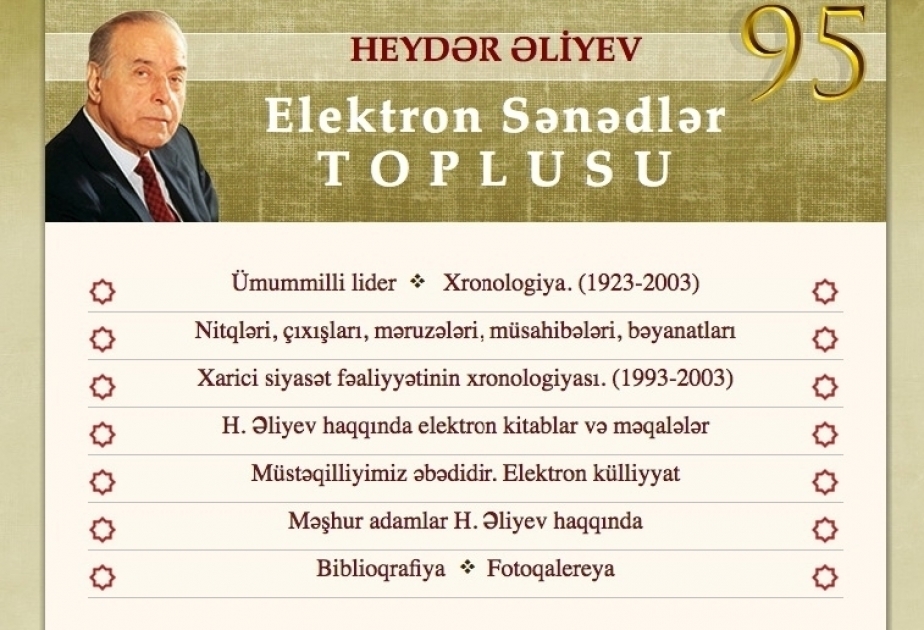 HEYDƏR ƏLİYEV

95

Elektron Sənədlər
TOPLUSU

Ümummilli lider ❖ Xronologiya. (1923-2003)

Nitqləri, çıxışları, məruzələri, müsahibələri, bəyanatları

Xarici siyasət fəaliyyətinin xronologiyası. (1993-2003)

H. Əliyev haqqında elektron kitablar və məqalələr

Müstəqilliyimiz əbədidir. Elektron külliyyat

Məşhur adamlar H. Əliyev haqqında

Biblioqrafiya ❖ Fotoqalereya